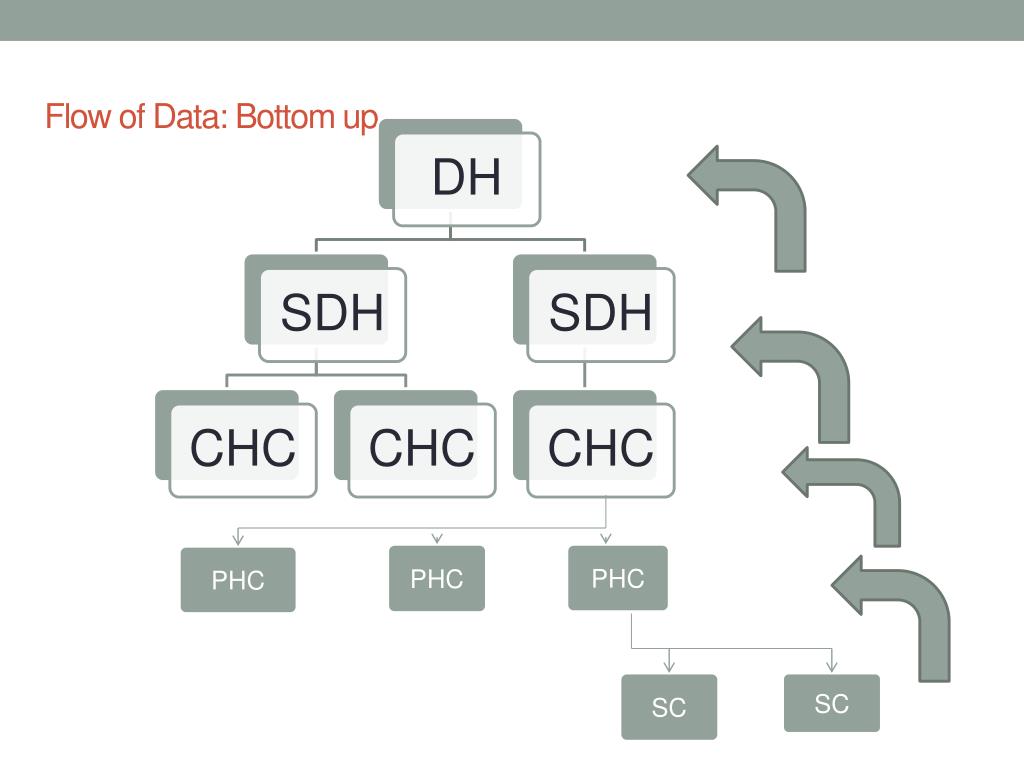 Flow of Data: Bottom up

DH

SDH

SDH

CHC

CHC

CHC

PHC

PHC

PHC

SC

SC